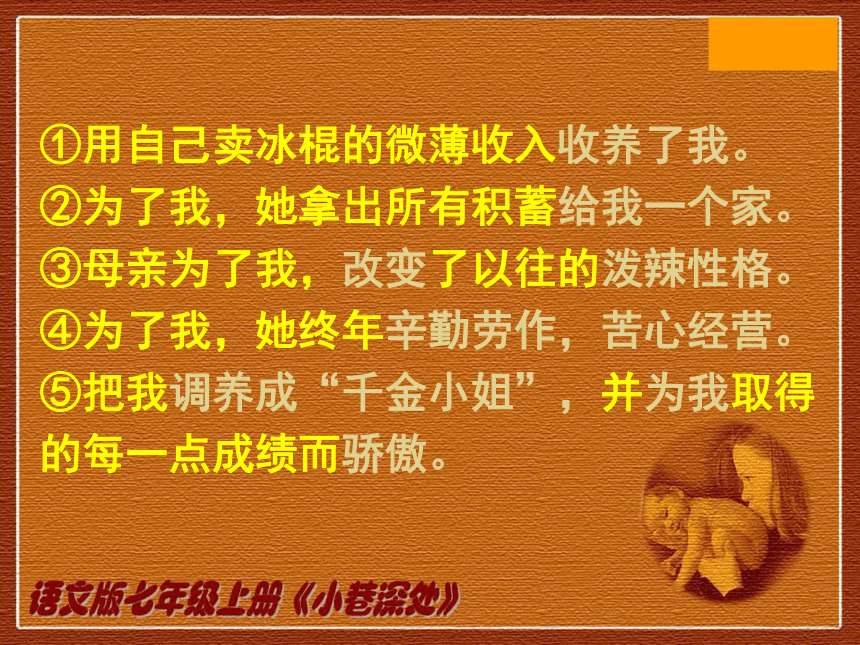 ①用自己卖冰棍的微薄收入收养了我。
②为了我，她拿出所有积蓄给我一个家。
③母亲为了我，改变了以往的泼辣性格。
④为了我，她终年辛勤劳作，苦心经营。
⑤把我调养成“千金小姐”，并为我取得的每一点成绩而骄傲。

语文版七年级上册《小巷深处》